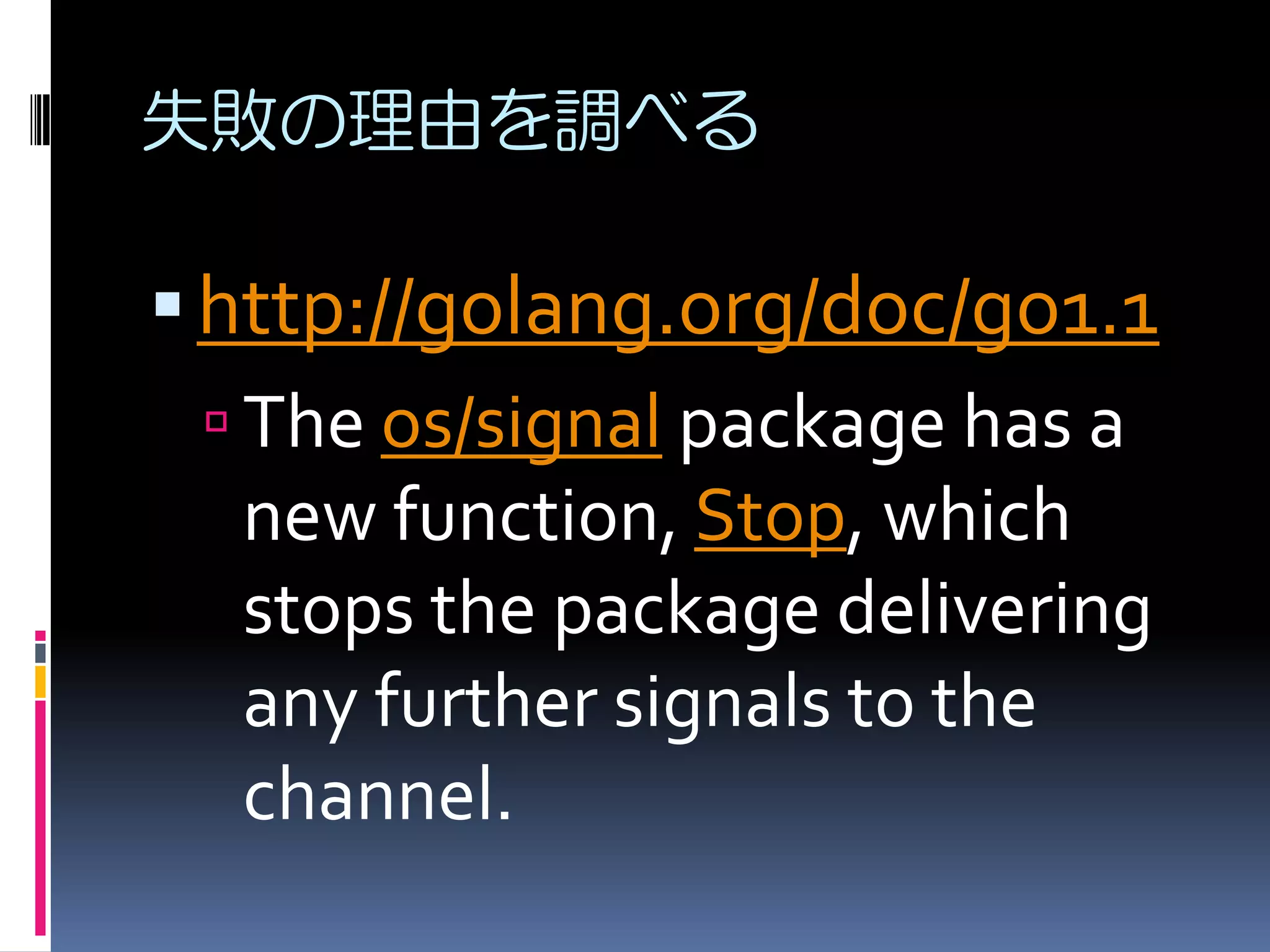 失敗の理由を調べる

http://golang.org/doc/go1.1

The os/signal package has a new function, Stop, which stops the package delivering any further signals to the channel.